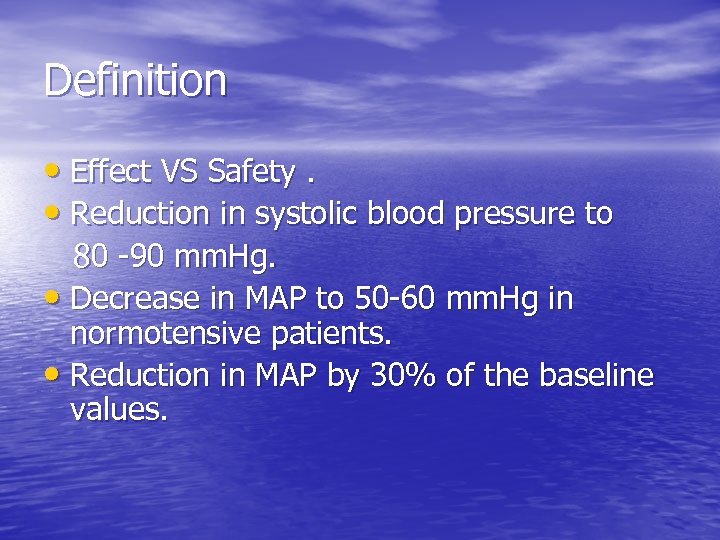 Definition

• Effect VS Safety .
• Reduction in systolic blood pressure to 80 -90 mmHg.
• Decrease in MAP to 50-60 mmHg in normotensive patients.
• Reduction in MAP by 30% of the baseline values.